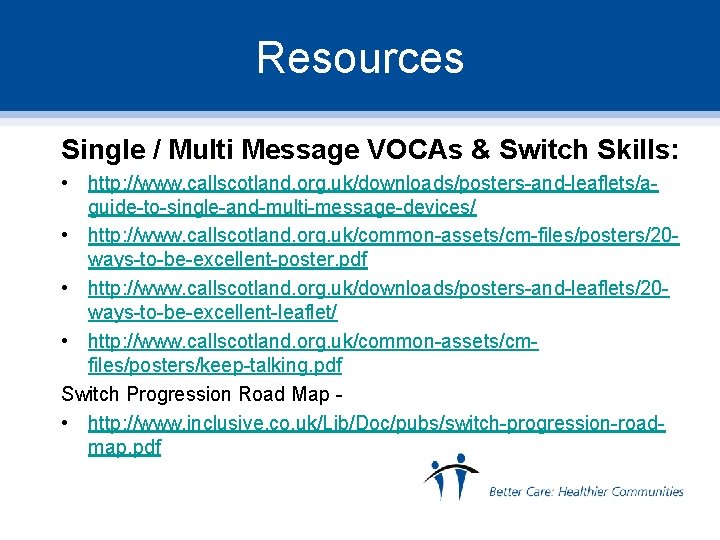 Resources

Single / Multi Message VOCAs & Switch Skills:

• http://www.callscotland.org.uk/downloads/posters-and-leaflets/a-guide-to-single-and-multi-message-devices/
• http://www.callscotland.org.uk/common-assets/cm-files/posters/20-ways-to-be-excellent-poster.pdf
• http://www.callscotland.org.uk/downloads/posters-and-leaflets/20-ways-to-be-excellent-leaflet/
• http://www.callscotland.org.uk/common-assets/cm-files/posters/keep-talking.pdf

Switch Progression Road Map -
• http://www.inclusive.co.uk/Lib/Doc/pubs/switch-progression-road-map.pdf

Better Care: Healthier Communities